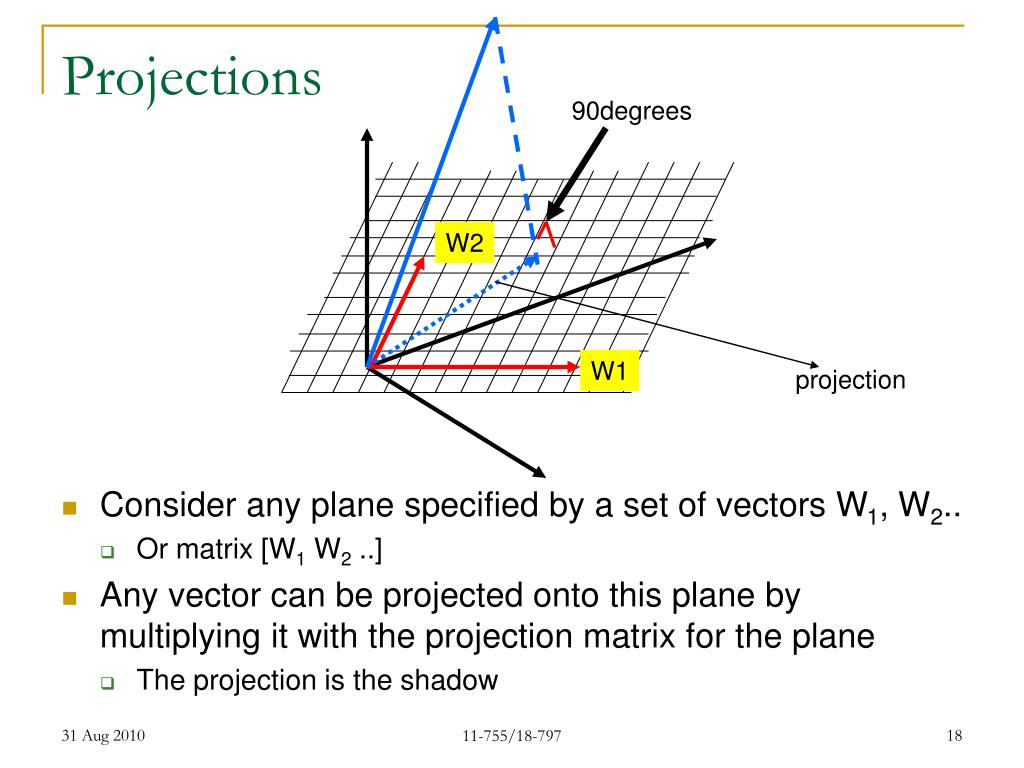 Projections

90degrees

W2

W1

projection

Consider any plane specified by a set of vectors $W_1$, $W_2$..

Or matrix [$W_1$ $W_2$ ..]

Any vector can be projected onto this plane by multiplying it with the projection matrix for the plane

The projection is the shadow

31 Aug 2010

11-755/18-797

18